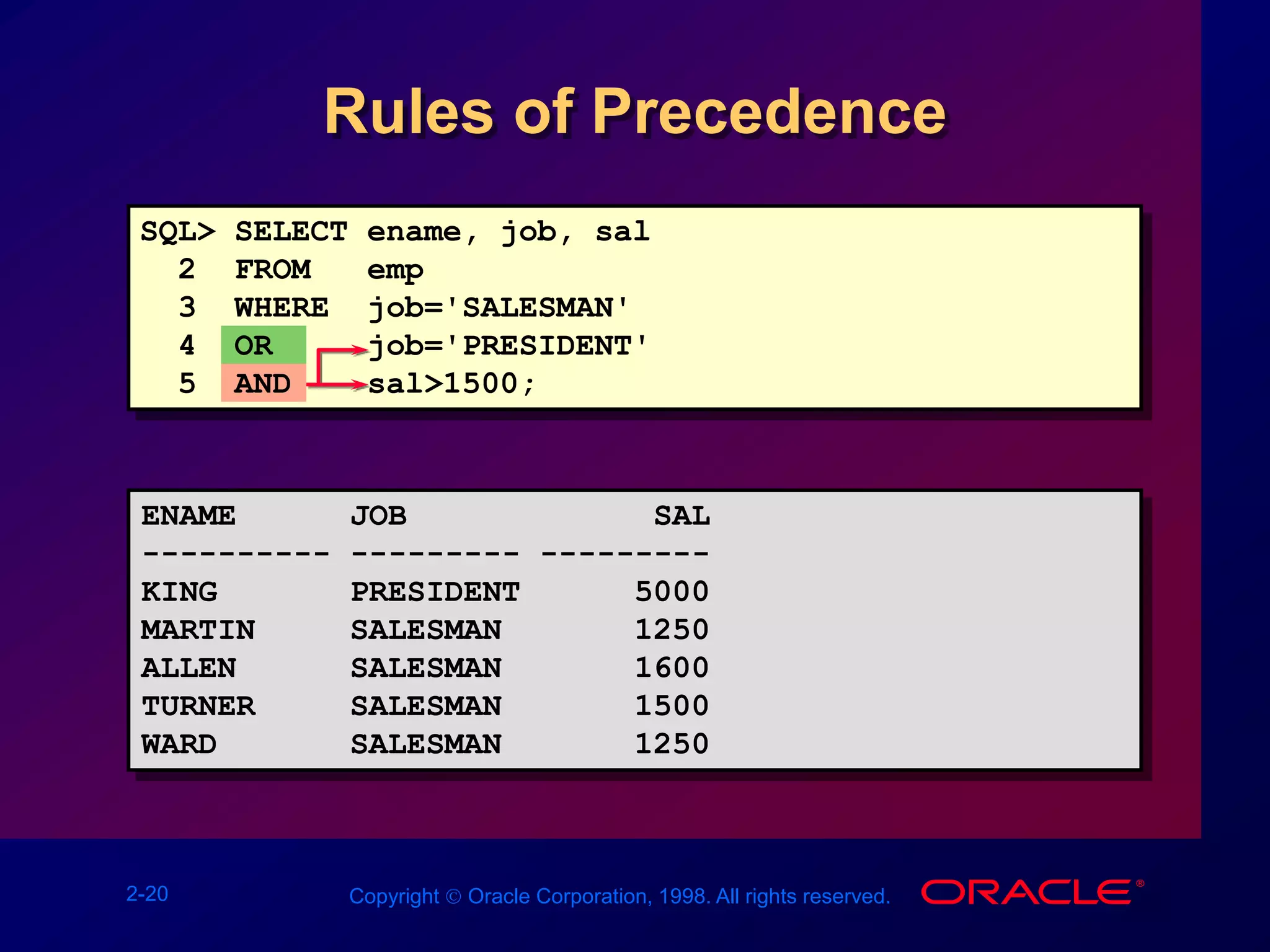 Rules of Precedence

SQL> SELECT ename, job, sal
  2  FROM   emp
  3  WHERE  job='SALESMAN'
  4  OR     job='PRESIDENT'
  5  AND    sal>1500;

| ENAME | JOB | SAL |
|---|---|---|
| KING | PRESIDENT | 5000 |
| MARTIN | SALESMAN | 1250 |
| ALLEN | SALESMAN | 1600 |
| TURNER | SALESMAN | 1500 |
| WARD | SALESMAN | 1250 |

2-20

Copyright © Oracle Corporation, 1998. All rights reserved.

ORACLE®